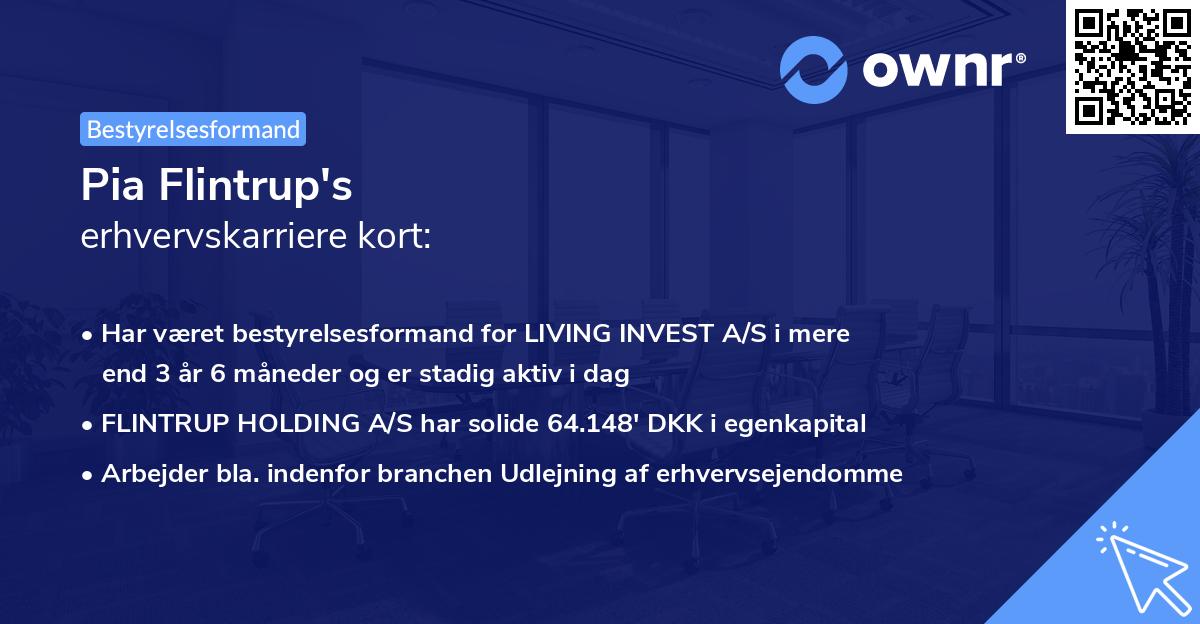 ownr®

Bestyrelsesformand

Pia Flintrup's
erhvervskarriere kort:

• Har været bestyrelsesformand for LIVING INVEST A/S i mere end 3 år 6 måneder og er stadig aktiv i dag
• FLINTRUP HOLDING A/S har solide 64.148' DKK i egenkapital
• Arbejder bla. indenfor branchen Udlejning af erhvervsejendomme